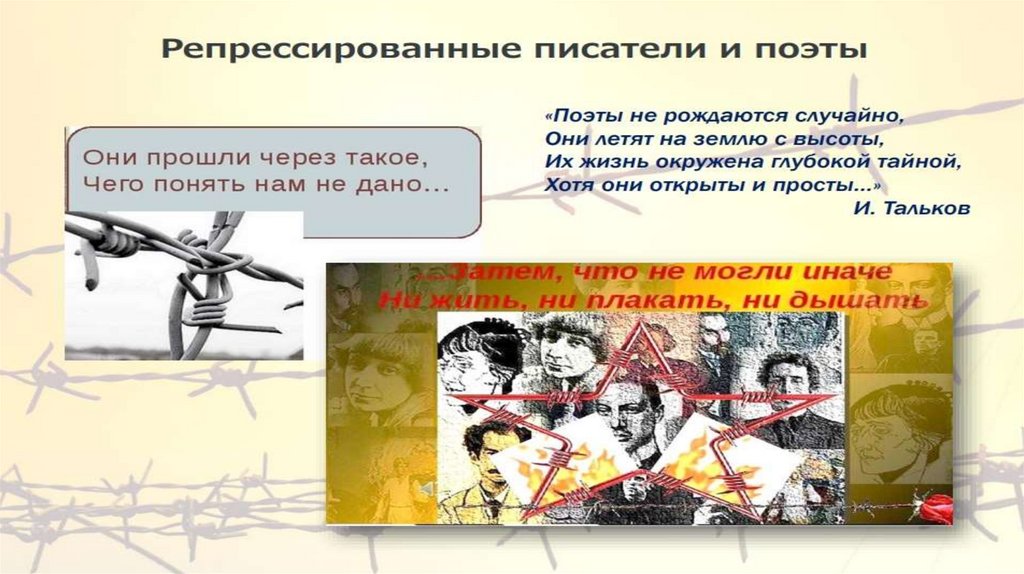 Репрессированные писатели и поэты

Они прошли через такое,
Чего понять нам не дано...

«Поэты не рождаются случайно,
Они летят на землю с высоты,
Их жизнь окружена глубокой тайной,
Хотя они открыты и просты...»
И. Тальков

...Затем, что не могли иначе
Ни жить, ни плакать, ни дышать